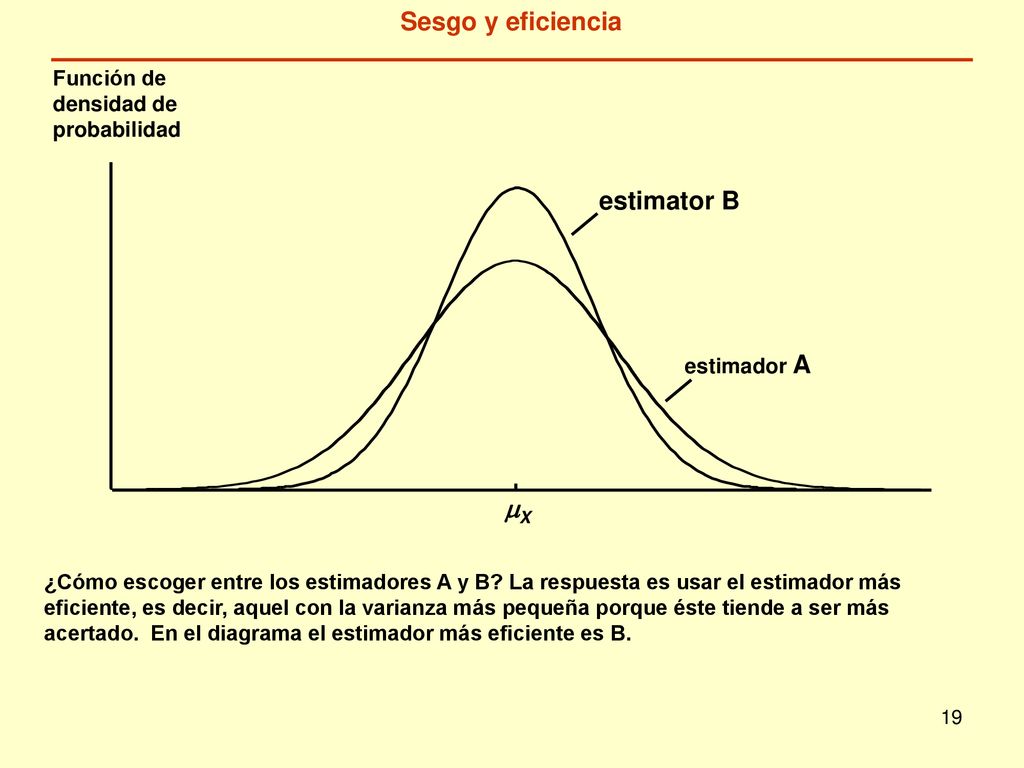 Sesgo y eficiencia

Función de densidad de probabilidad

estimator B

estimador A

$\mu_X$

¿Cómo escoger entre los estimadores A y B? La respuesta es usar el estimador más eficiente, es decir, aquel con la varianza más pequeña porque éste tiende a ser más acertado. En el diagrama el estimador más eficiente es B.

19